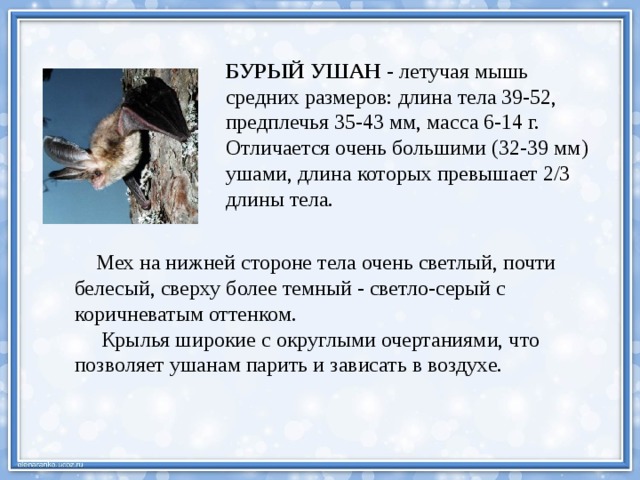 БУРЫЙ УШАН - летучая мышь средних размеров: длина тела 39-52, предплечья 35-43 мм, масса 6-14 г. Отличается очень большими (32-39 мм) ушами, длина которых превышает 2/3 длины тела.

Мех на нижней стороне тела очень светлый, почти белесый, сверху более темный - светло-серый с коричневатым оттенком.

Крылья широкие с округлыми очертаниями, что позволяет ушанам парить и зависать в воздухе.

elenaranko.ucoz.ru